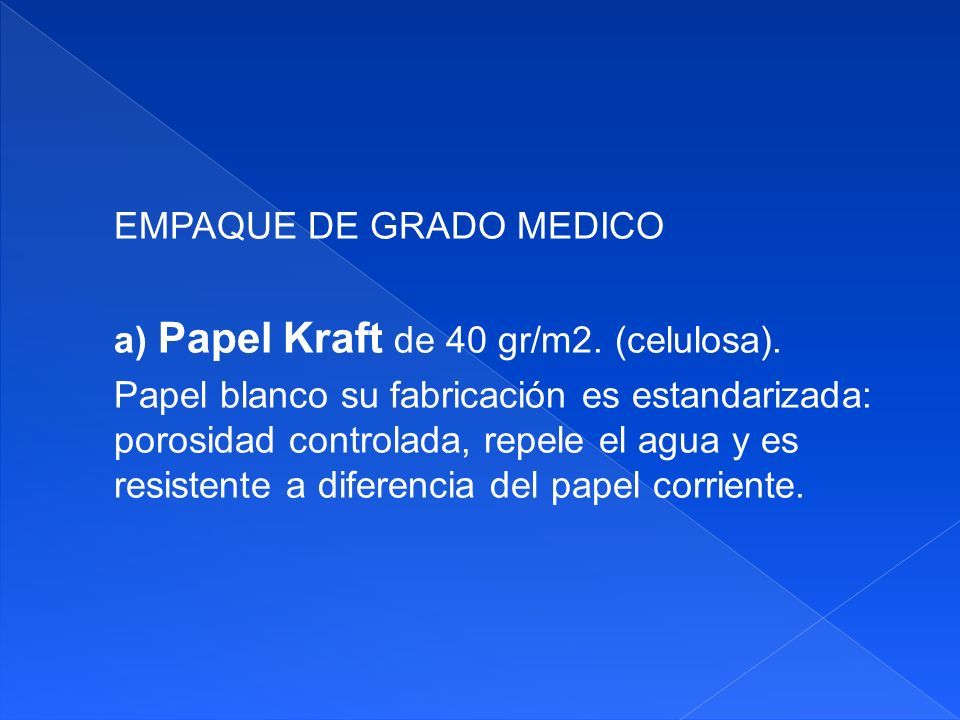 EMPAQUE DE GRADO MEDICO

a) Papel Kraft de 40 gr/m2. (celulosa).

Papel blanco su fabricación es estandarizada: porosidad controlada, repele el agua y es resistente a diferencia del papel corriente.